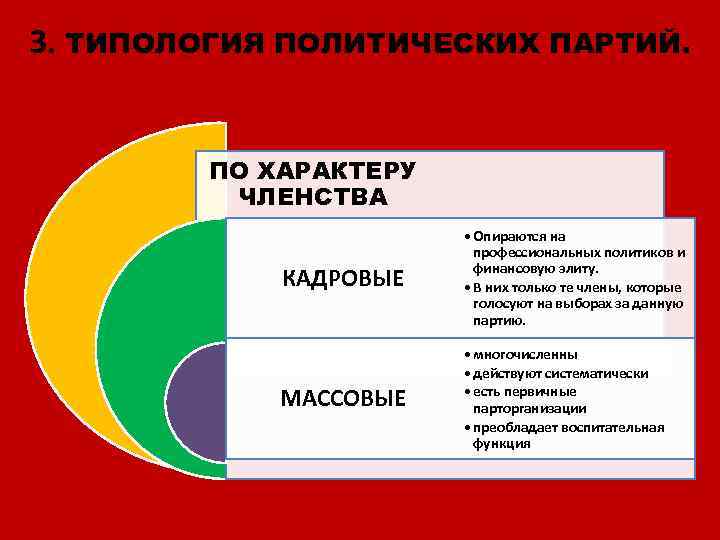 3. ТИПОЛОГИЯ ПОЛИТИЧЕСКИХ ПАРТИЙ.

ПО ХАРАКТЕРУ ЧЛЕНСТВА

КАДРОВЫЕ

• Опираются на профессиональных политиков и финансовую элиту.
• В них только те члены, которые голосуют на выборах за данную партию.

МАССОВЫЕ

• многочисленны
• действуют систематически
• есть первичные парторганизации
• преобладает воспитательная функция